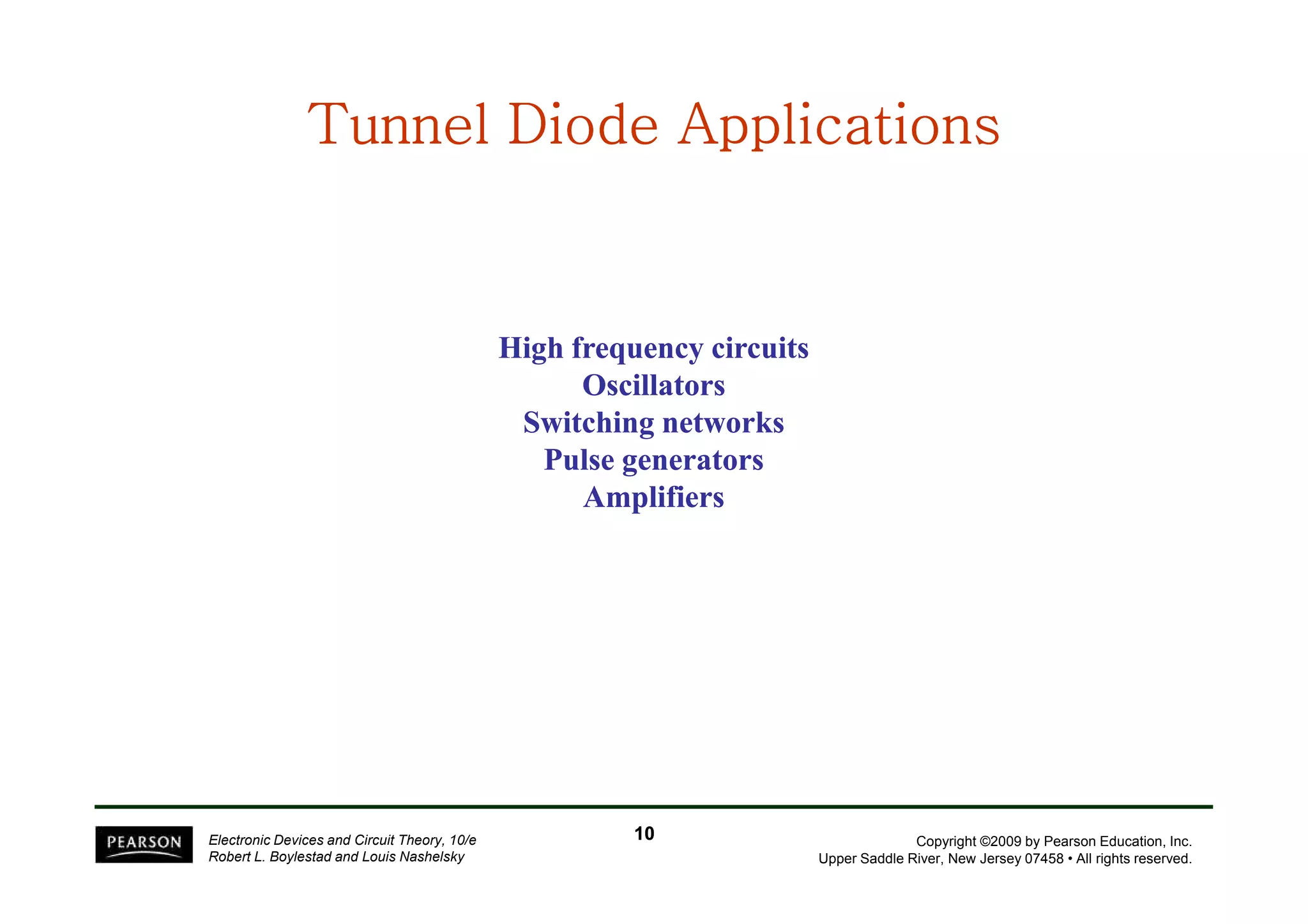 Tunnel Diode Applications

High frequency circuits
Oscillators
Switching networks
Pulse generators
Amplifiers

PEARSON

Electronic Devices and Circuit Theory, 10/e
Robert L. Boylestad and Louis Nashelsky

10

Copyright ©2009 by Pearson Education, Inc.
Upper Saddle River, New Jersey 07458 • All rights reserved.